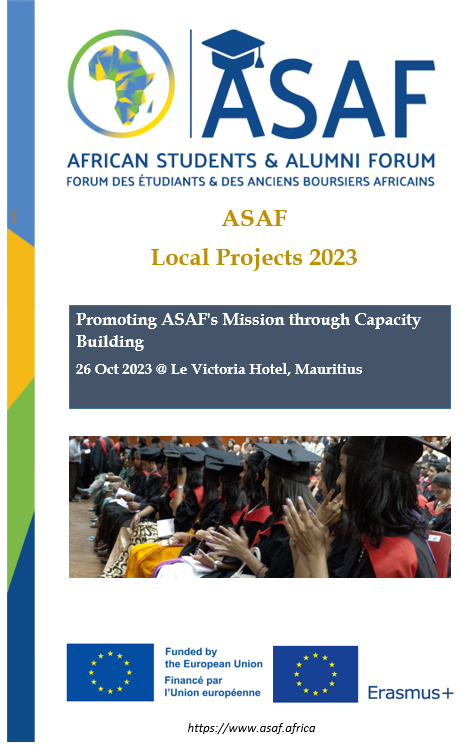 ASAF

AFRICAN STUDENTS & ALUMNI FORUM
FORUM DES ÉTUDIANTS & DES ANCIENS BOURSIERS AFRICAINS

ASAF

Local Projects 2023

Promoting ASAF's Mission through Capacity Building

26 Oct 2023 @ Le Victoria Hotel, Mauritius

Funded by the European Union
Financé par l'Union européenne

Erasmus+

https://www.asaf.africa